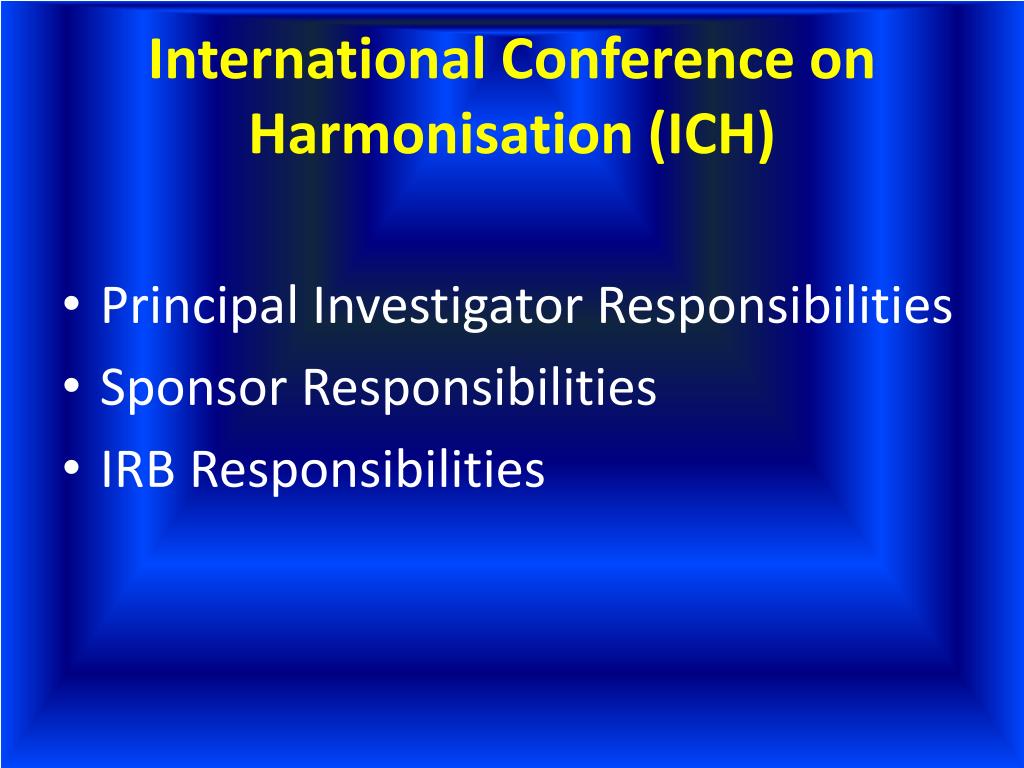 International Conference on Harmonisation (ICH)

• Principal Investigator Responsibilities
• Sponsor Responsibilities
• IRB Responsibilities